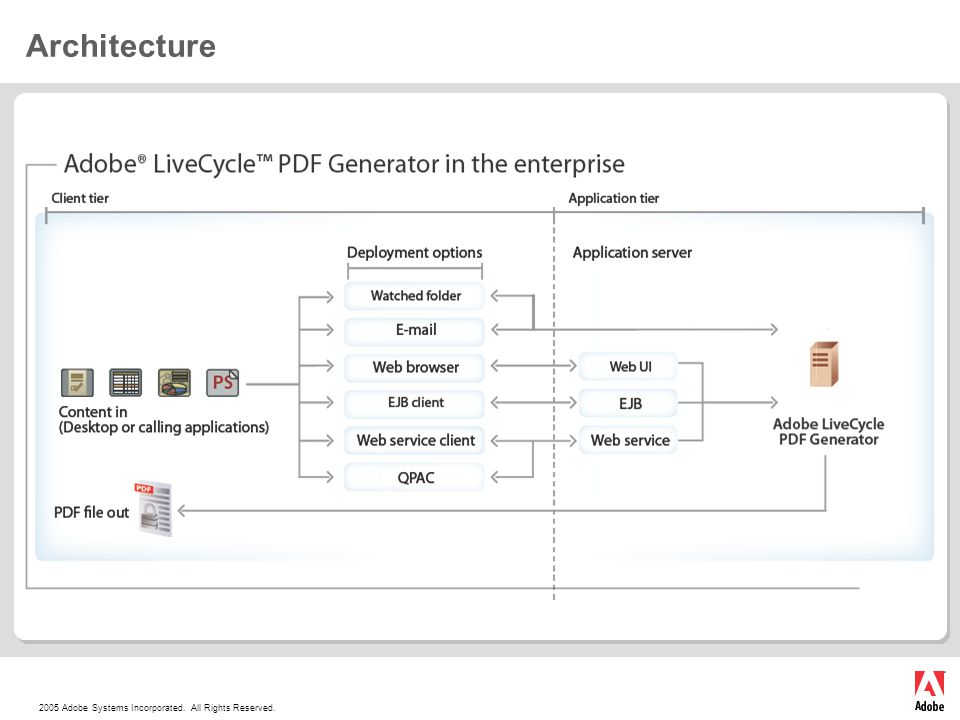 Architecture

Adobe® LiveCycle™ PDF Generator in the enterprise

Client tier

Application tier

Deployment options

Application server

Watched folder

E-mail

Web browser

EJB client

Web service client

QPAC

Web UI

EJB

Web service

PS

Content in
(Desktop or calling applications)

Adobe LiveCycle
PDF Generator

PDF

PDF file out

2005 Adobe Systems Incorporated. All Rights Reserved.

Adobe